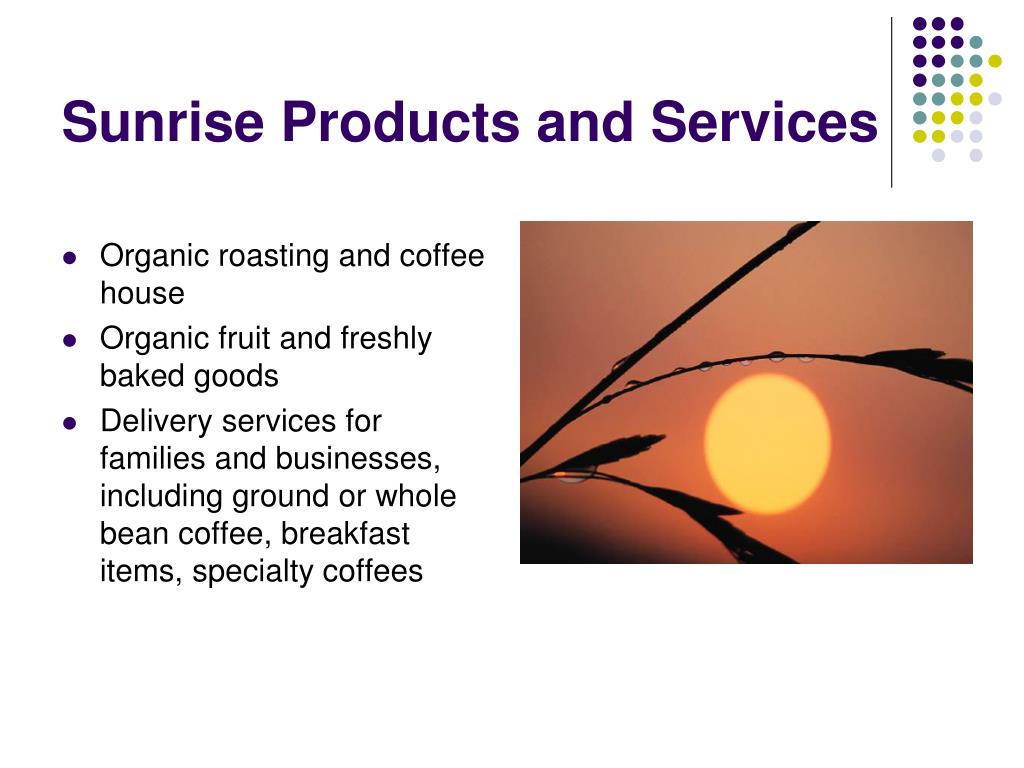 Sunrise Products and Services

- Organic roasting and coffee house
- Organic fruit and freshly baked goods
- Delivery services for families and businesses, including ground or whole bean coffee, breakfast items, specialty coffees